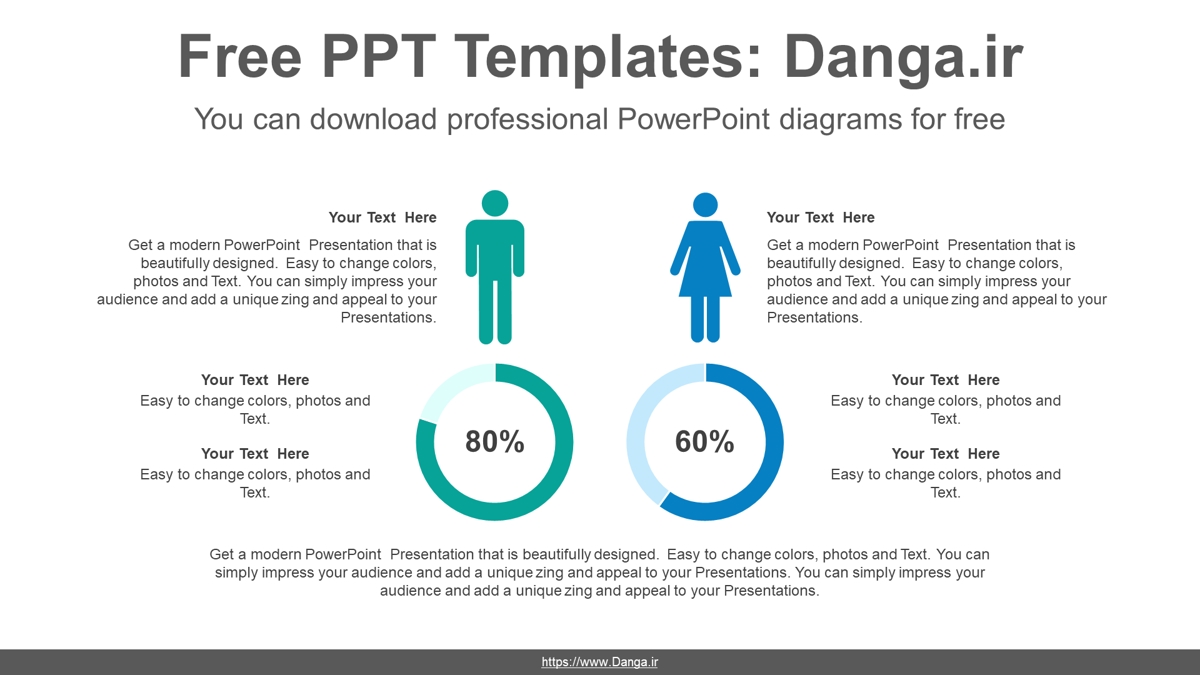 Free PPT Templates: Danga.ir

You can download professional PowerPoint diagrams for free

Your Text Here

Get a modern PowerPoint Presentation that is beautifully designed. Easy to change colors, photos and Text. You can simply impress your audience and add a unique zing and appeal to your Presentations.

Your Text Here

Get a modern PowerPoint Presentation that is beautifully designed. Easy to change colors, photos and Text. You can simply impress your audience and add a unique zing and appeal to your Presentations.

Your Text Here

Easy to change colors, photos and Text.

Your Text Here

Easy to change colors, photos and Text.

80%

60%

Your Text Here

Easy to change colors, photos and Text.

Your Text Here

Easy to change colors, photos and Text.

Get a modern PowerPoint Presentation that is beautifully designed. Easy to change colors, photos and Text. You can simply impress your audience and add a unique zing and appeal to your Presentations. You can simply impress your audience and add a unique zing and appeal to your Presentations.

https://www.Danga.ir